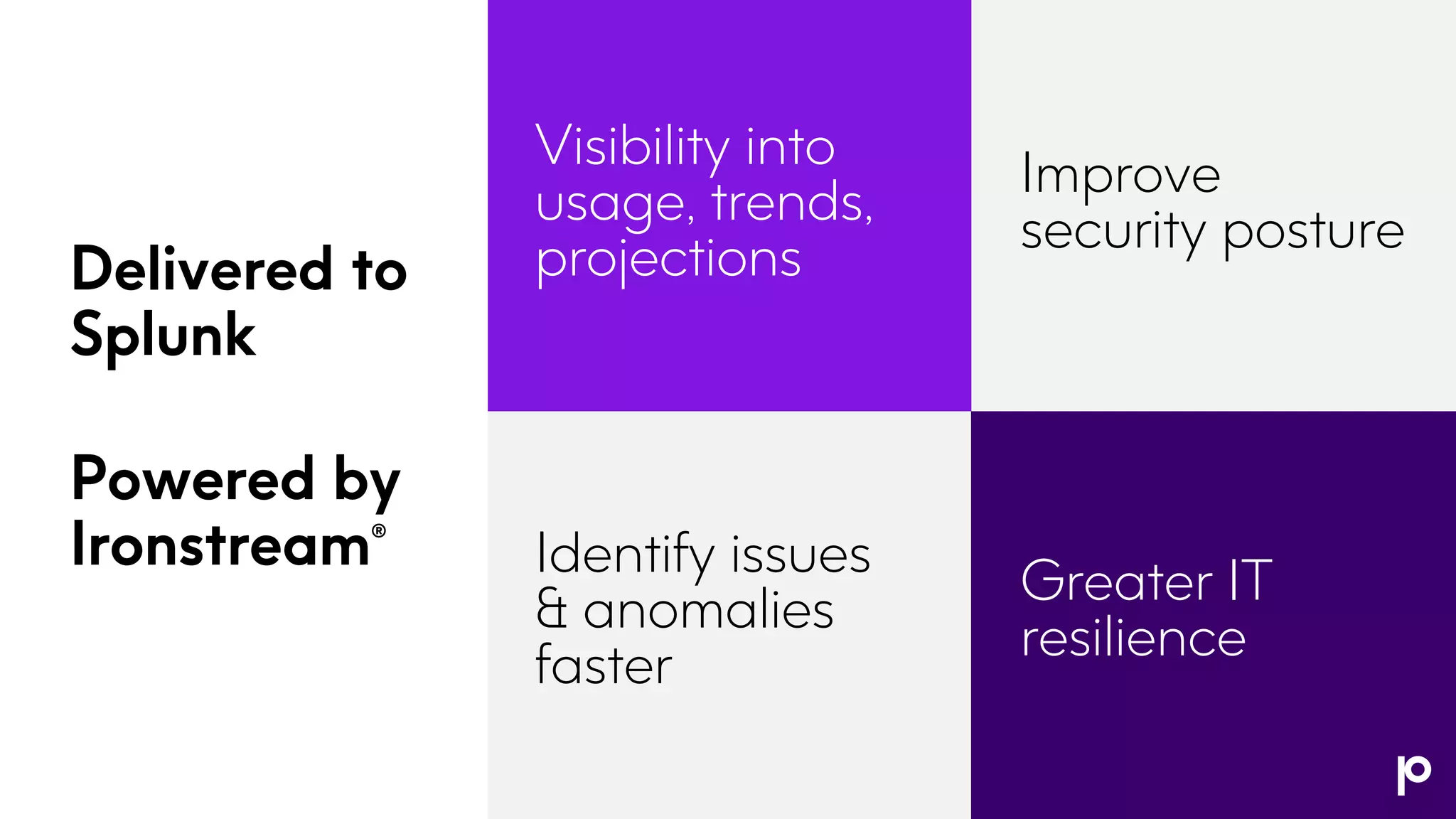 Delivered to Splunk

Powered by Ironstream®

Visibility into usage, trends, projections

Improve security posture

Identify issues & anomalies faster

Greater IT resilience

p